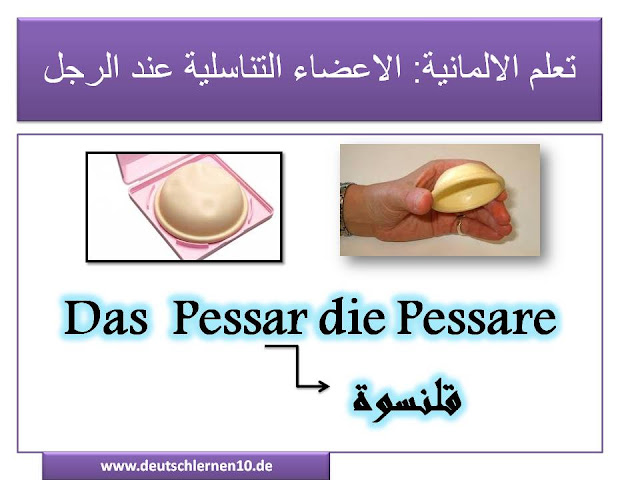 تعلم الالمانية: الاعضاء التناسلية عند الرجل

Das Pessar die Pessare

قلنسوة

www.deutschlernen10.de